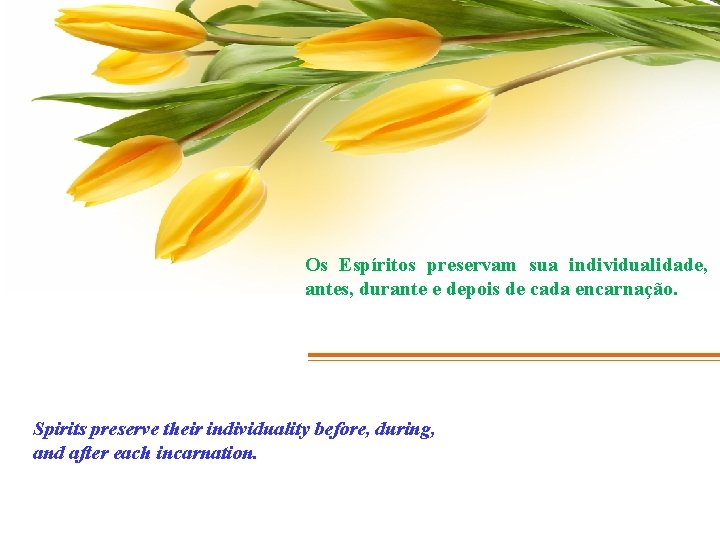 Os Espíritos preservam sua individualidade, antes, durante e depois de cada encarnação.

Spirits preserve their individuality before, during, and after each incarnation.